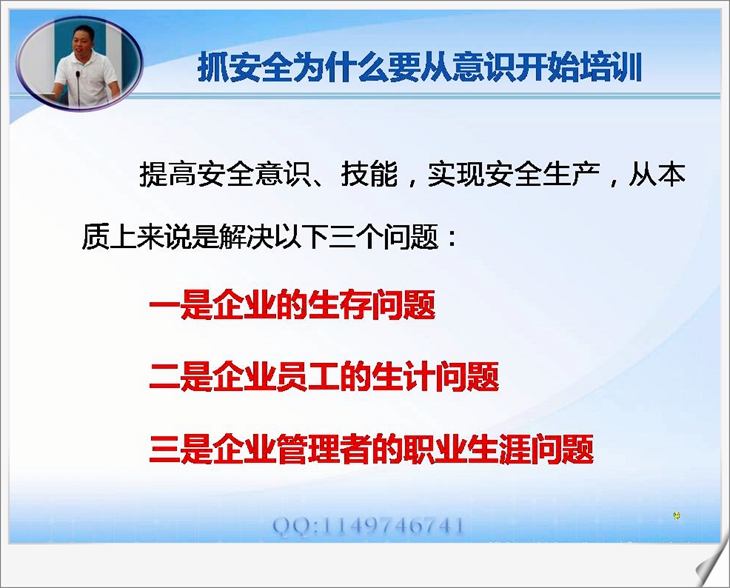 抓安全为什么要从意识开始培训

提高安全意识、技能，实现安全生产，从本质上来说是解决以下三个问题：

一是企业的生存问题

二是企业员工的生计问题

三是企业管理者的职业生涯问题

QQ:1149746741